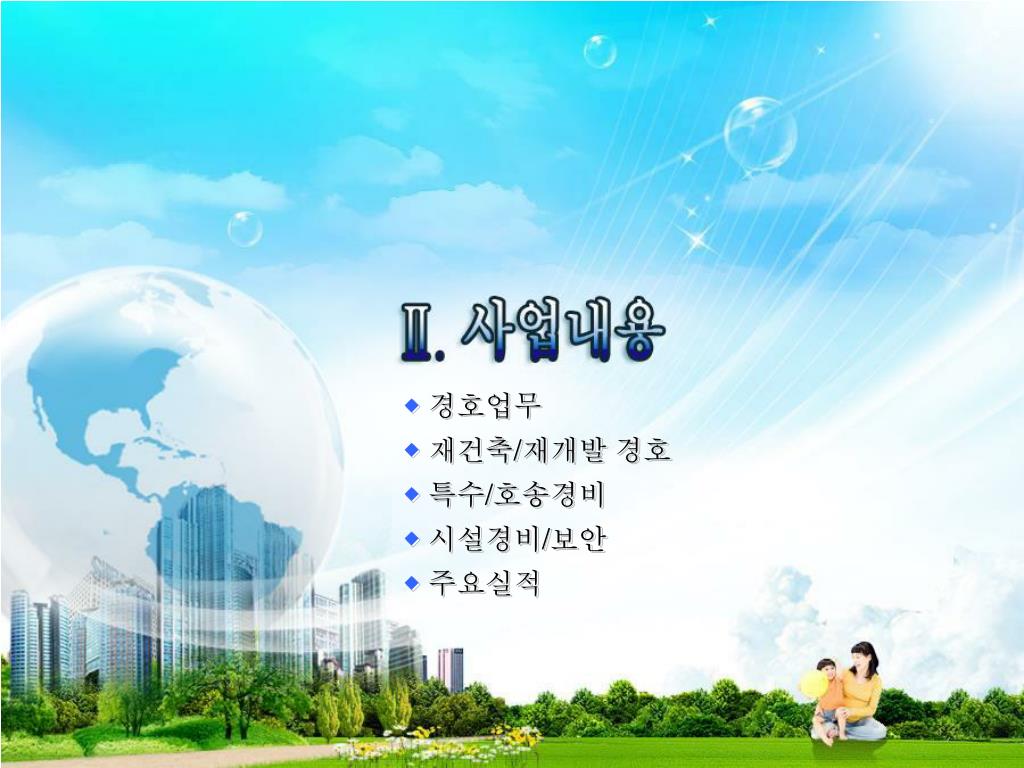 Ⅱ. 사업내용

◆ 경호업무
◆ 재건축/재개발 경호
◆ 특수/호송경비
◆ 시설경비/보안
◆ 주요실적